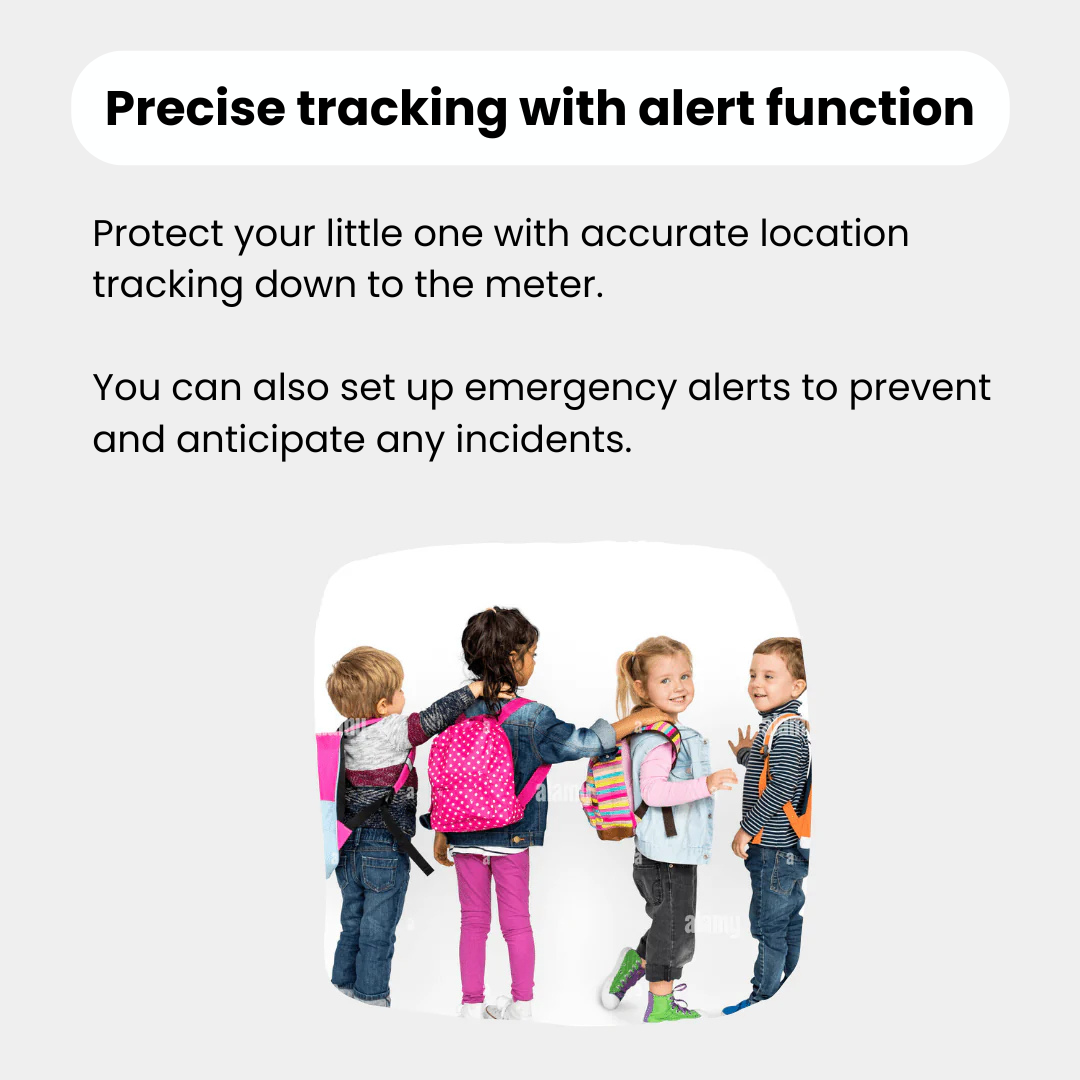 Precise tracking with alert function

Protect your little one with accurate location tracking down to the meter.

You can also set up emergency alerts to prevent and anticipate any incidents.